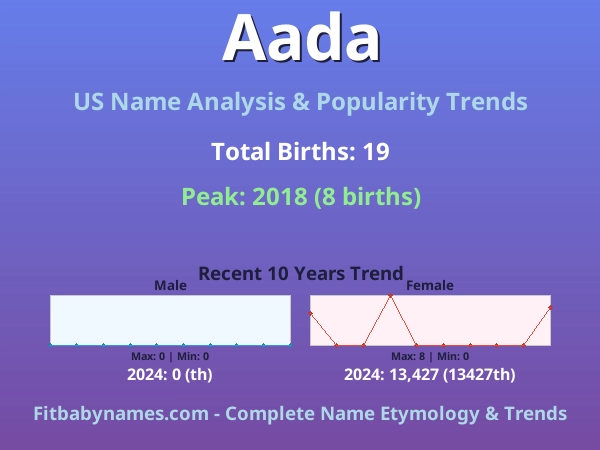 Aada

US Name Analysis & Popularity Trends

Total Births: 19

Peak: 2018 (8 births)

Recent 10 Years Trend

Male

Max: 0 | Min: 0

2024: 0 (th)

Female

Max: 8 | Min: 0

2024: 13,427 (13427th)

Fitbabynames.com - Complete Name Etymology & Trends